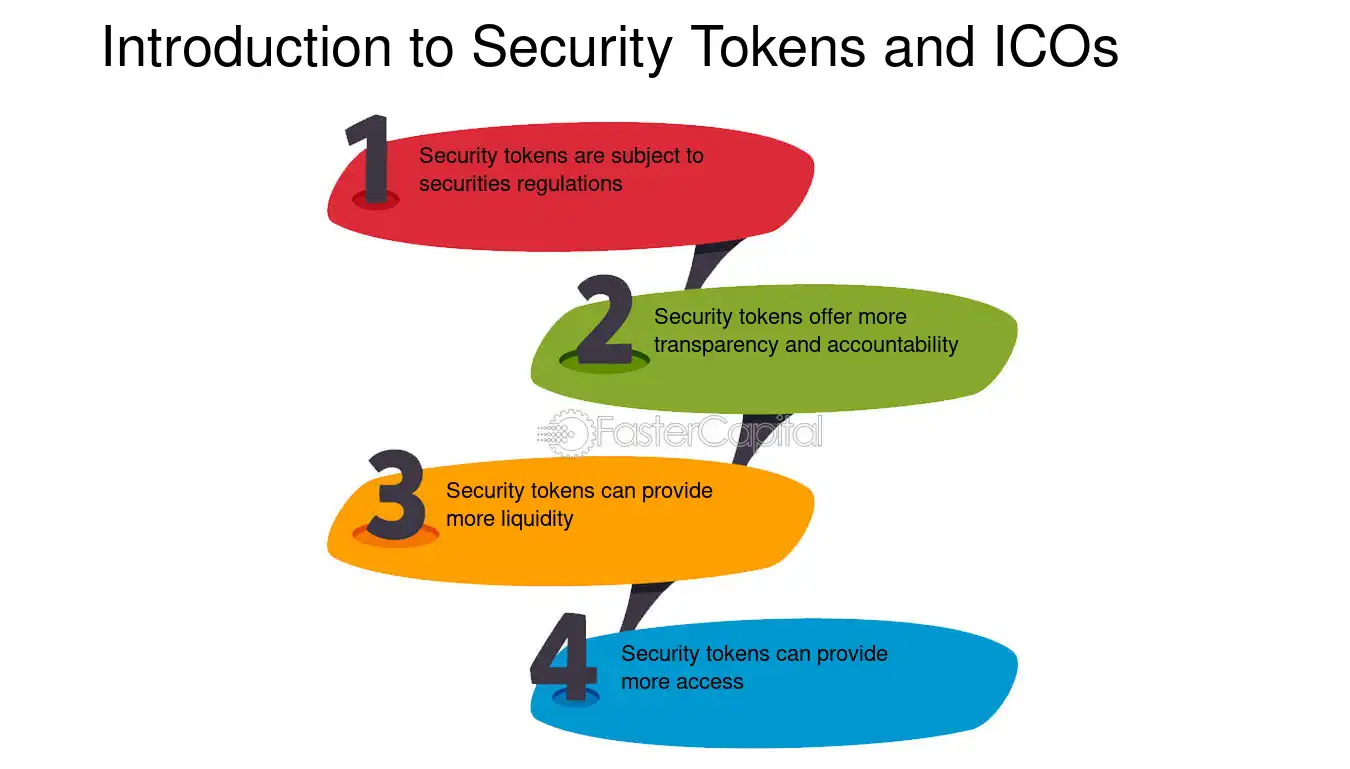 Introduction to Security Tokens and ICOs

1 Security tokens are subject to securities regulations

2 Security tokens offer more transparency and accountability

3 Security tokens can provide more liquidity

4 Security tokens can provide more access

FasterCapital